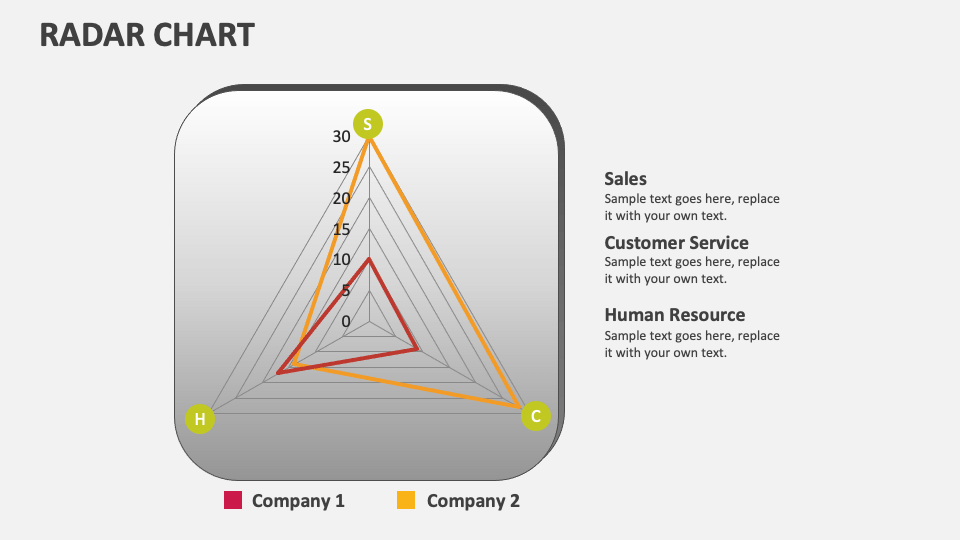 RADAR CHART

S

30
25
20
15
10
5
0

H

C

Company 1

Company 2

Sales
Sample text goes here, replace it with your own text.

Customer Service
Sample text goes here, replace it with your own text.

Human Resource
Sample text goes here, replace it with your own text.